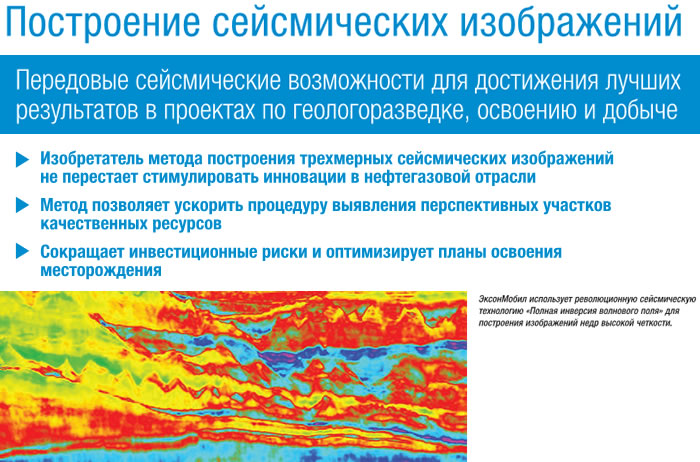 Построение сейсмических изображений

Передовые сейсмические возможности для достижения лучших результатов в проектах по геологоразведке, освоению и добыче

Изобретатель метода построения трехмерных сейсмических изображений не перестает стимулировать инновации в нефтегазовой отрасли

Метод позволяет ускорить процедуру выявления перспективных участков качественных ресурсов

Сокращает инвестиционные риски и оптимизирует планы освоения месторождения

ЭксонМобил использует революционную сейсмическую технологию «Полная инверсия волнового поля» для построения изображений недр высокой четкости.